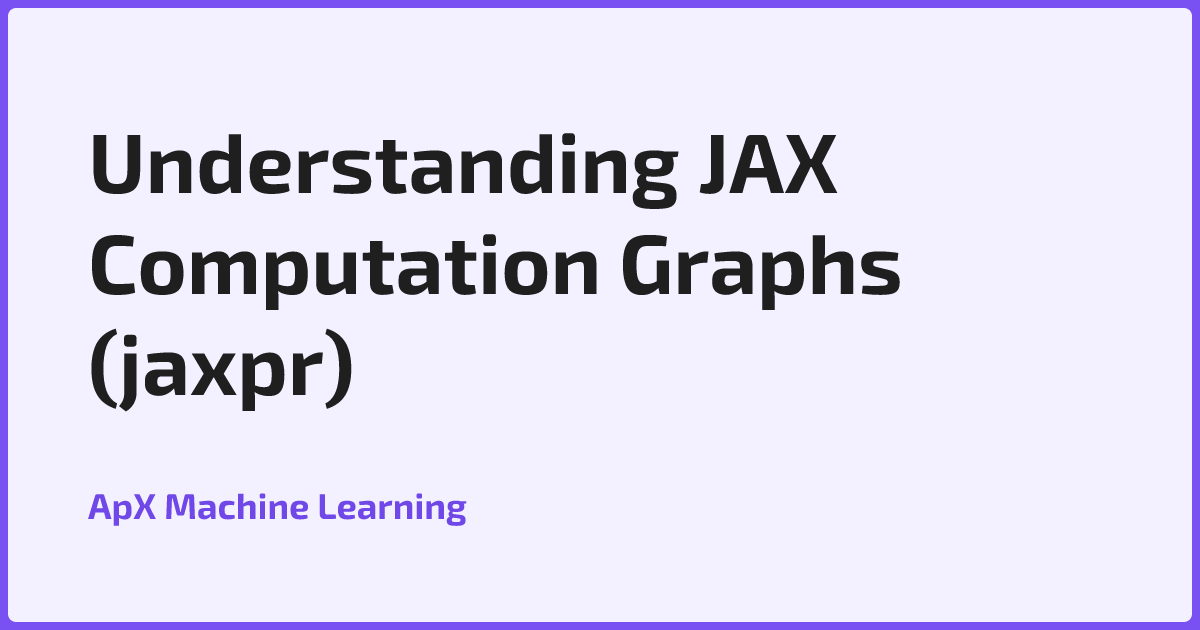 Understanding JAX Computation Graphs (jaxpr)

ApX Machine Learning